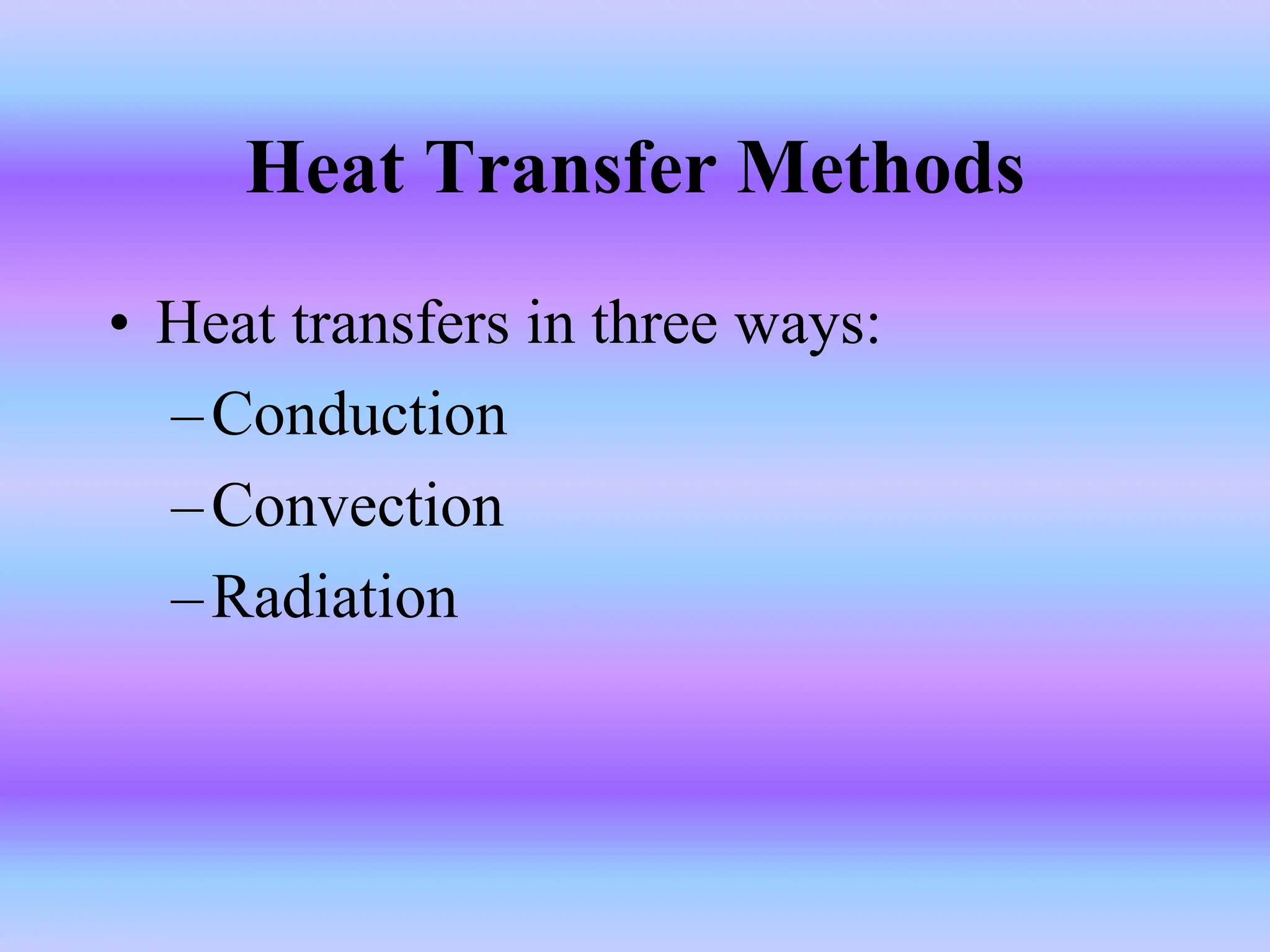 Heat Transfer Methods

• Heat transfers in three ways:
– Conduction
– Convection
– Radiation